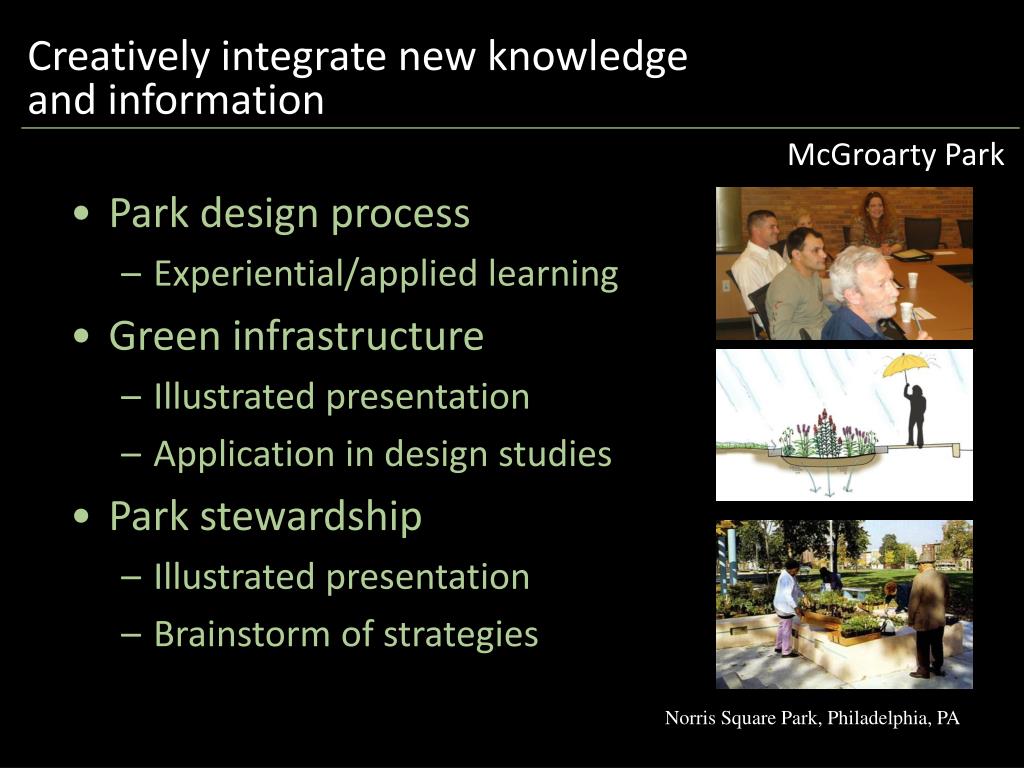 Creatively integrate new knowledge and information

McGroarty Park

• Park design process
– Experiential/applied learning
• Green infrastructure
– Illustrated presentation
– Application in design studies
• Park stewardship
– Illustrated presentation
– Brainstorm of strategies

Norris Square Park, Philadelphia, PA